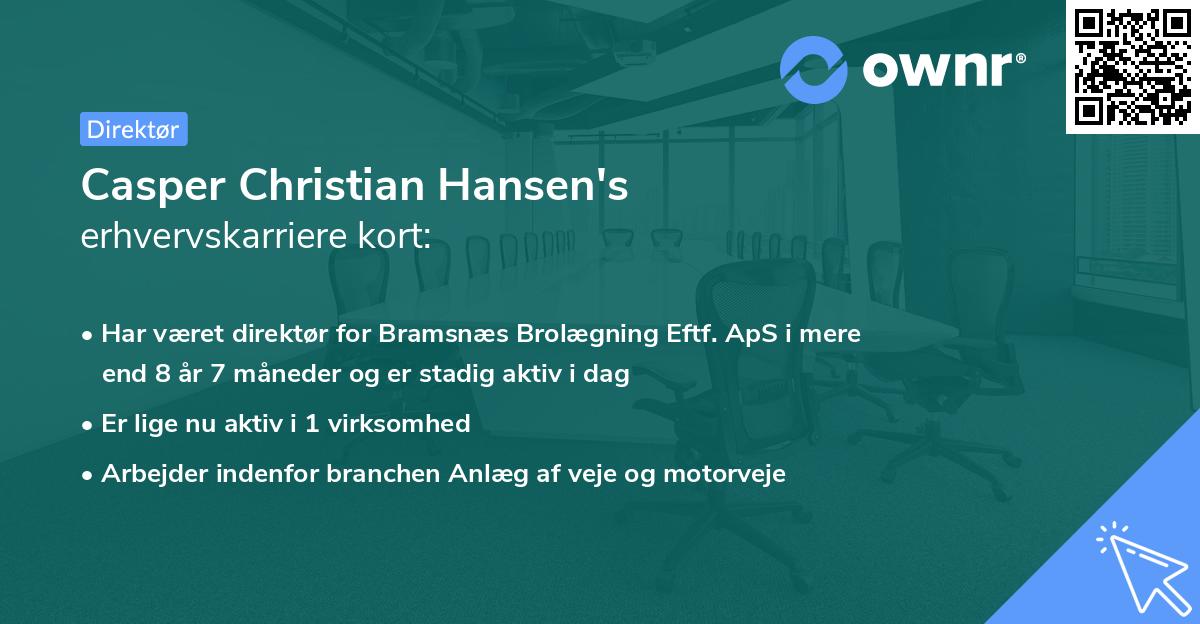 ownr®

Direktør

Casper Christian Hansen's
erhvervskarriere kort:

• Har været direktør for Bramsnæs Brolægning Eftf. ApS i mere end 8 år 7 måneder og er stadig aktiv i dag
• Er lige nu aktiv i 1 virksomhed
• Arbejder indenfor branchen Anlæg af veje og motorveje